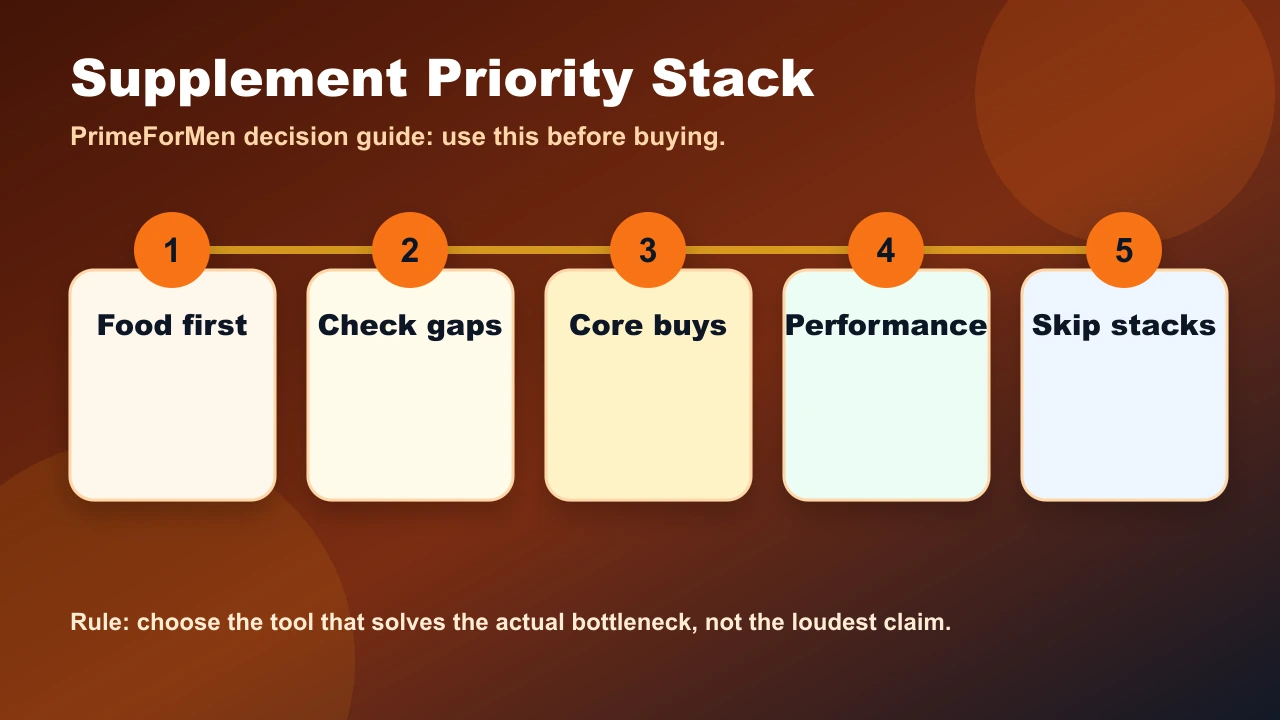 Supplement Priority Stack

PrimeForMen decision guide: use this before buying.

1
Food first

2
Check gaps

3
Core buys

4
Performance

5
Skip stacks

Rule: choose the tool that solves the actual bottleneck, not the loudest claim.